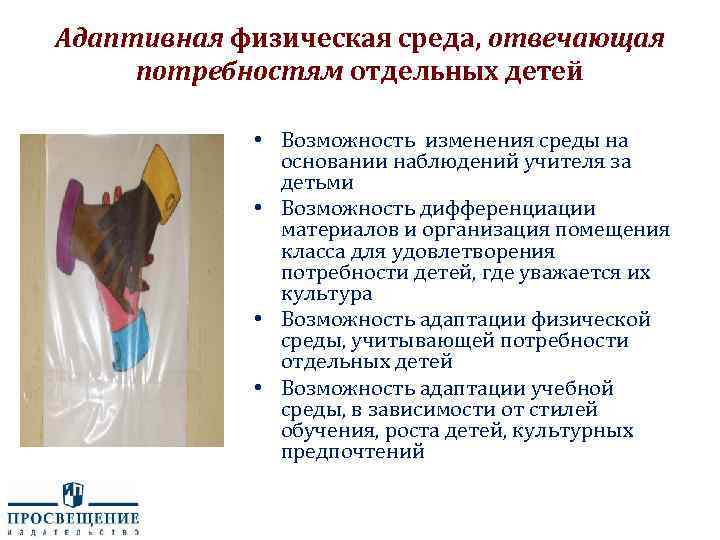 Адаптивная физическая среда, отвечающая потребностям отдельных детей

• Возможность изменения среды на основании наблюдений учителя за детьми
• Возможность дифференциации материалов и организация помещения класса для удовлетворения потребности детей, где уважается их культура
• Возможность адаптации физической среды, учитывающей потребности отдельных детей
• Возможность адаптации учебной среды, в зависимости от стилей обучения, роста детей, культурных предпочтений

ПРОСВЕЩЕНИЕ
ИЗДАТЕЛЬСТВО